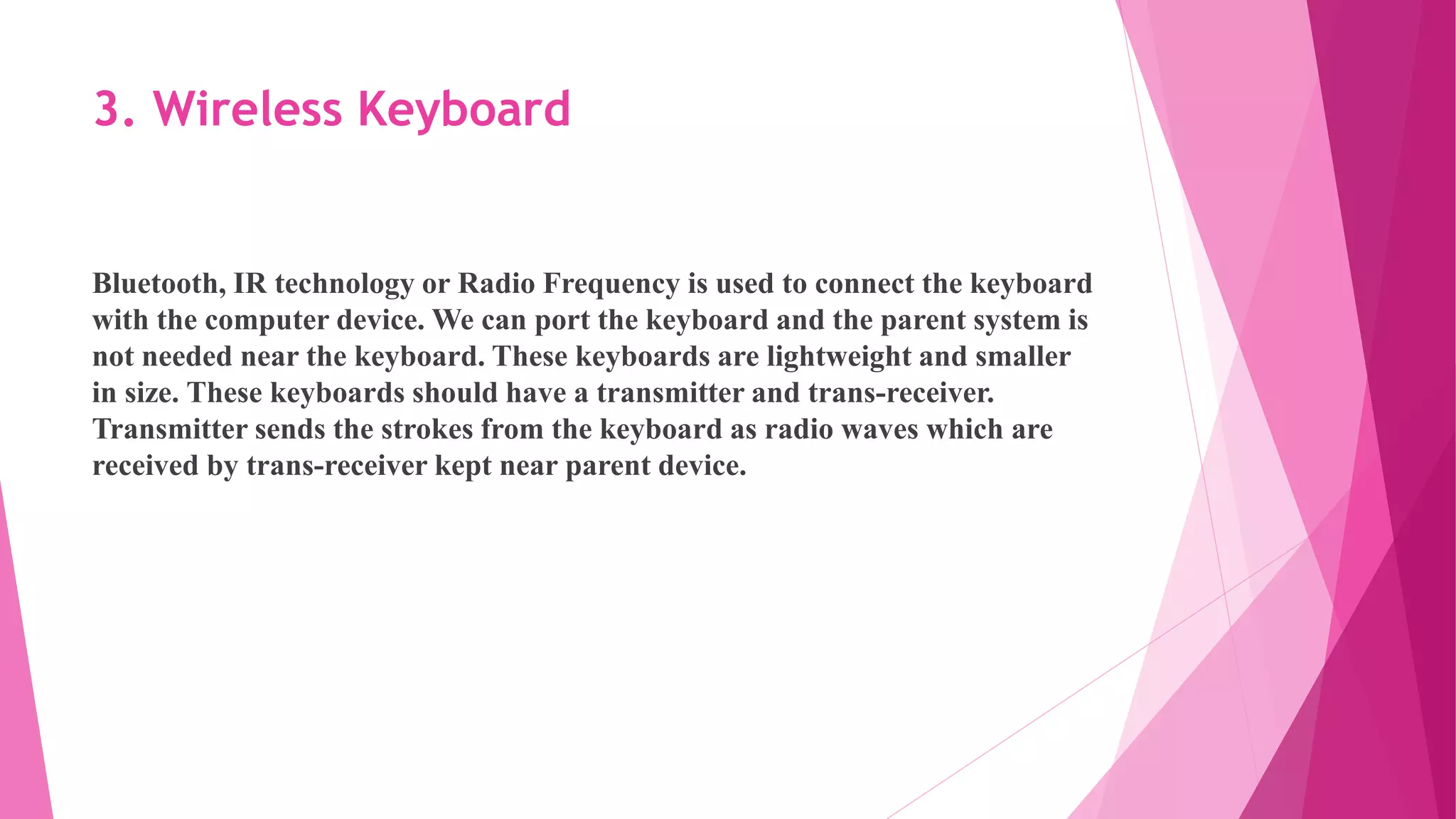 3. Wireless Keyboard

Bluetooth, IR technology or Radio Frequency is used to connect the keyboard with the computer device. We can port the keyboard and the parent system is not needed near the keyboard. These keyboards are lightweight and smaller in size. These keyboards should have a transmitter and trans-receiver. Transmitter sends the strokes from the keyboard as radio waves which are received by trans-receiver kept near parent device.